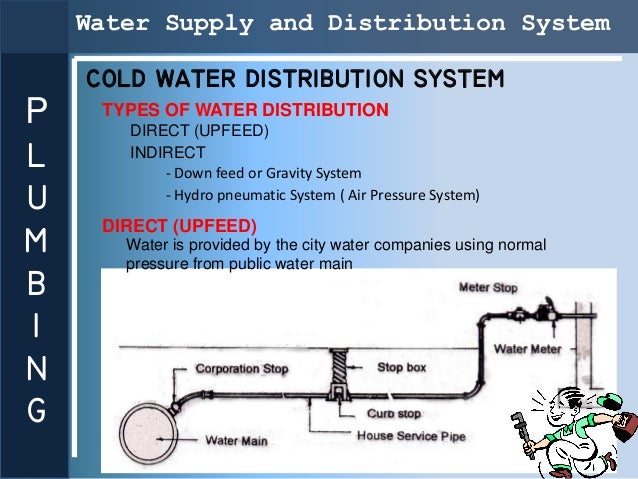 Water Supply and Distribution System

P
L
U
M
B
I
N
G

COLD WATER DISTRIBUTION SYSTEM

TYPES OF WATER DISTRIBUTION
DIRECT (UPFEED)
INDIRECT
- Down feed or Gravity System
- Hydro pneumatic System ( Air Pressure System)

DIRECT (UPFEED)
Water is provided by the city water companies using normal pressure from public water main

Meter Stop
Water Meter
Corporation Stop
Stop box
Curb stop
Water Main
House Service Pipe